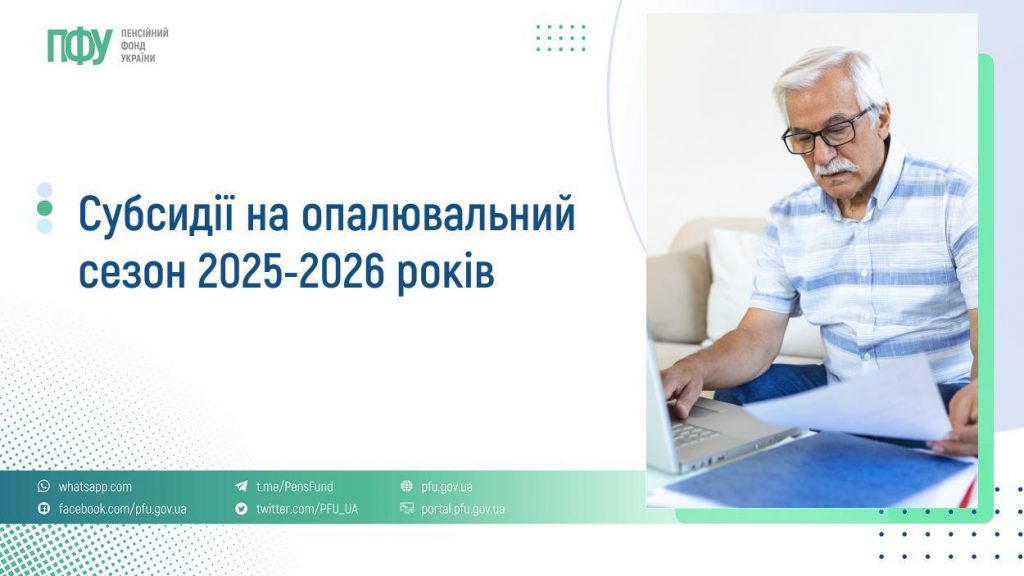 ПФУ ПЕНСІЙНИЙ ФОНД УКРАЇНИ

Субсидії на опалювальний сезон 2025-2026 років

whatsapp.com
facebook.com/pfu.gov.ua
t.me/PensFund
twitter.com/PFU_UA
pfu.gov.ua
portal.pfu.gov.ua